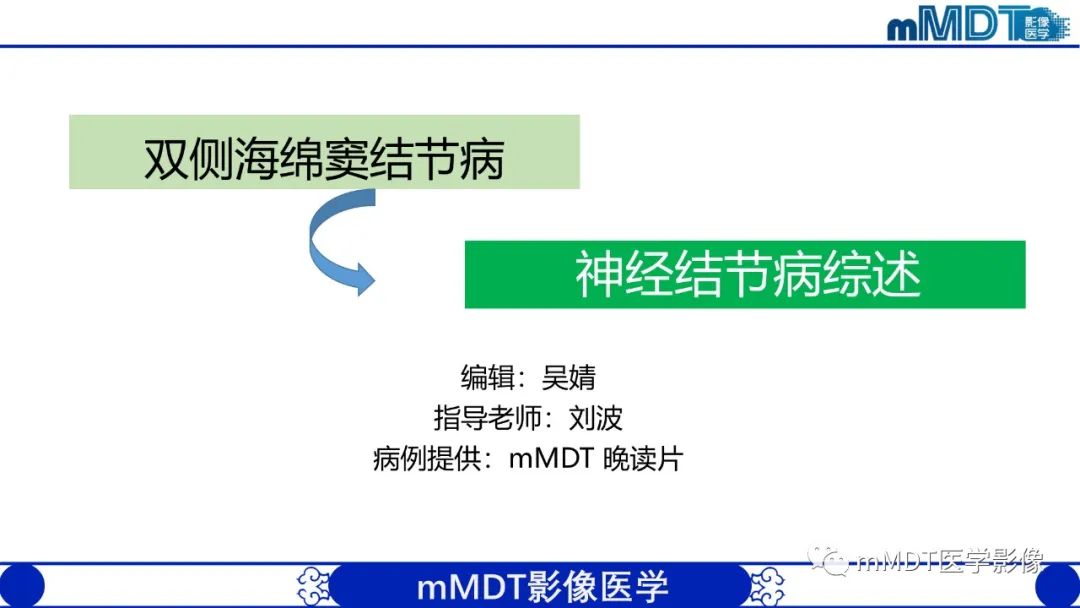 mMDT 影像医学

双侧海绵窦结节病

神经结节病综述

编辑：吴婧
指导老师：刘波
病例提供：mMDT 晚读片

mMDT医学影像

mMDT影像医学